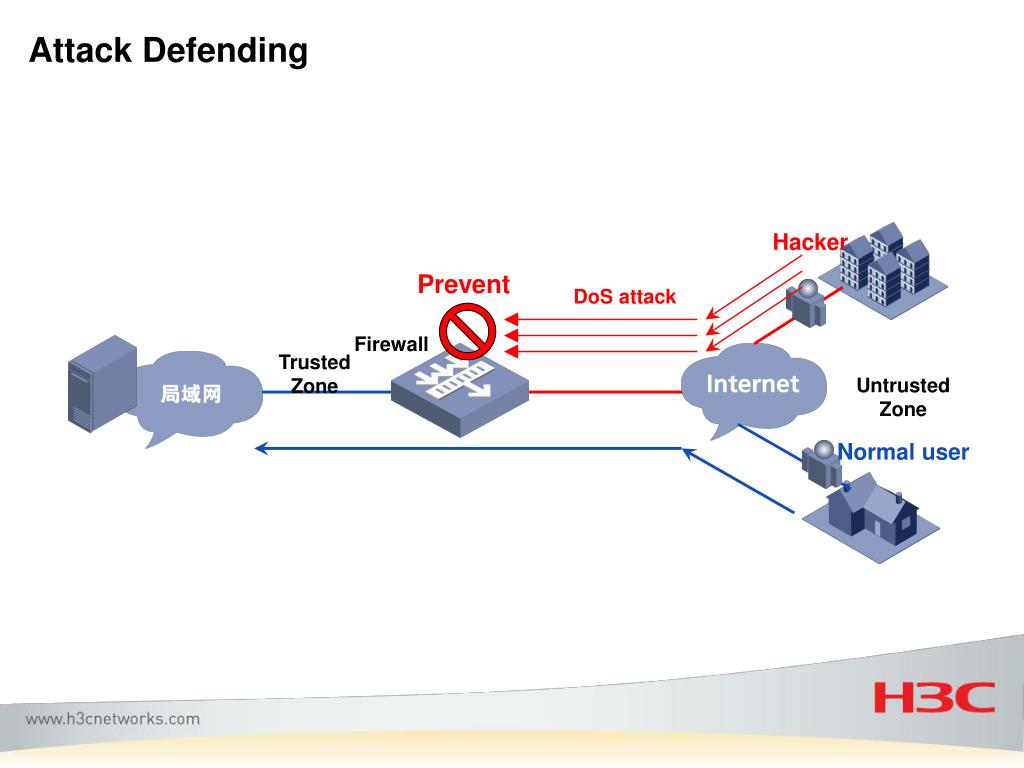 Attack Defending

Hacker

Prevent

DoS attack

Firewall

Trusted Zone

局域网

Internet

Untrusted Zone

Normal user

www.h3cnetworks.com

H3C